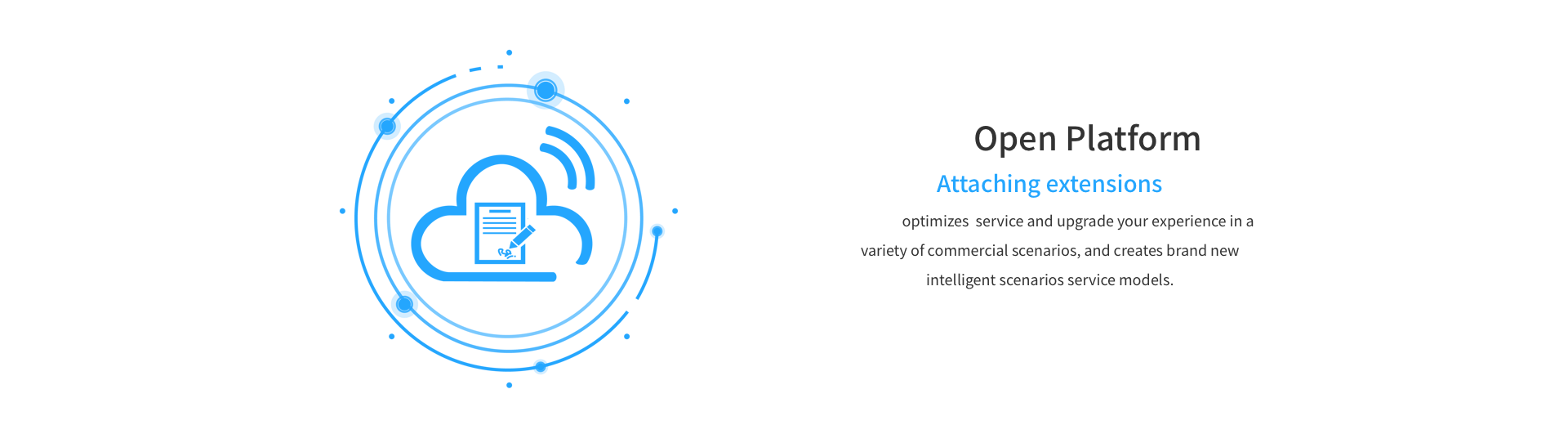 Open Platform

Attaching extensions

optimizes service and upgrade your experience in a variety of commercial scenarios, and creates brand new intelligent scenarios service models.